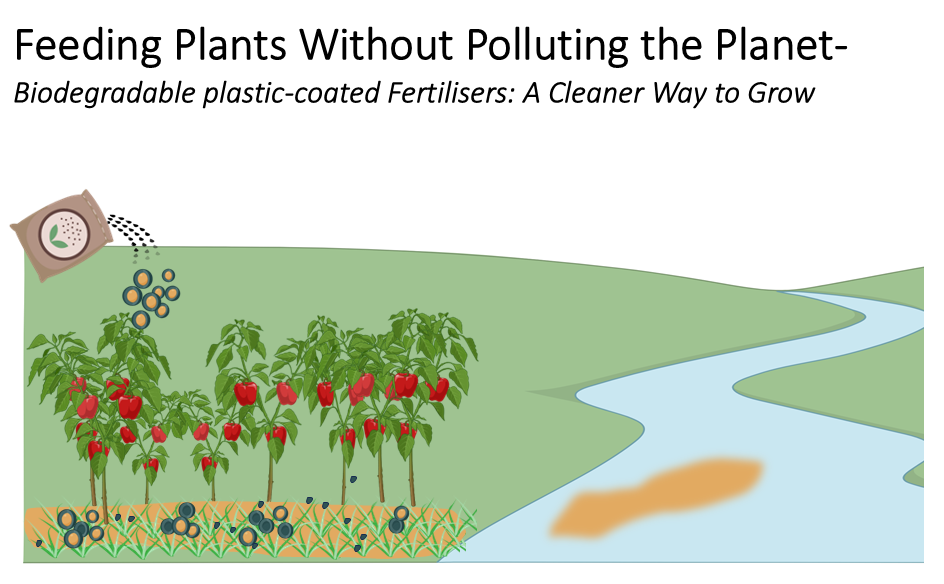 Feeding Plants Without Polluting the Planet-
Biodegradable plastic-coated Fertilisers: A Cleaner Way to Grow